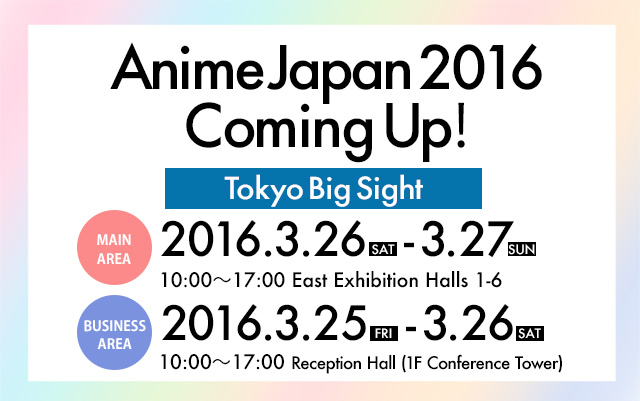 AnimeJapan 2016 Coming Up!

Tokyo Big Sight

MAIN AREA

2016.3.26 SAT - 3.27 SUN

10:00～17:00 East Exhibition Halls 1-6

BUSINESS AREA

2016.3.25 FRI - 3.26 SAT

10:00～17:00 Reception Hall (1F Conference Tower)